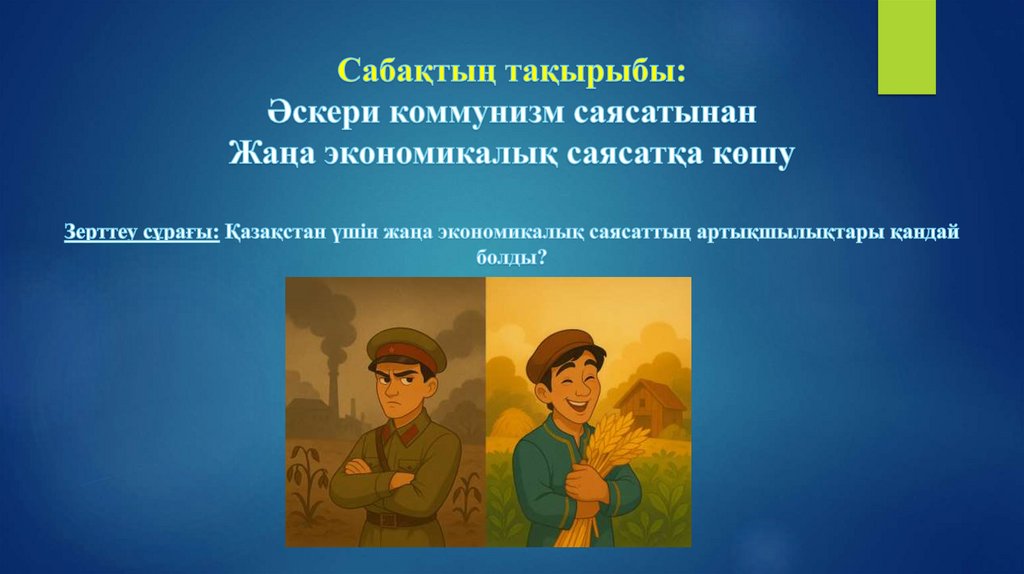 Сабақтың тақырыбы:
Әскери коммунизм саясатынан
Жаңа экономикалық саясатқа көшу

Зерттеу сұрағы: Қазақстан үшін жаңа экономикалық саясаттың артықшылықтары қандай болды?